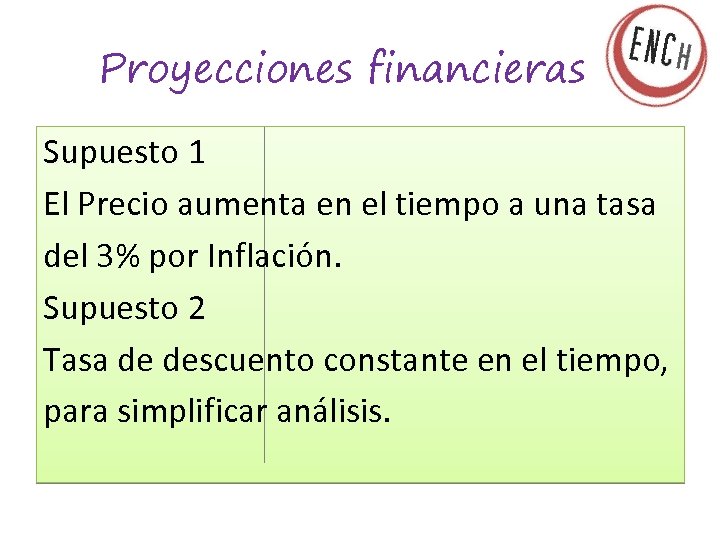 Proyecciones financieras

ENCH

Supuesto 1
El Precio aumenta en el tiempo a una tasa del 3% por Inflación.
Supuesto 2
Tasa de descuento constante en el tiempo, para simplificar análisis.